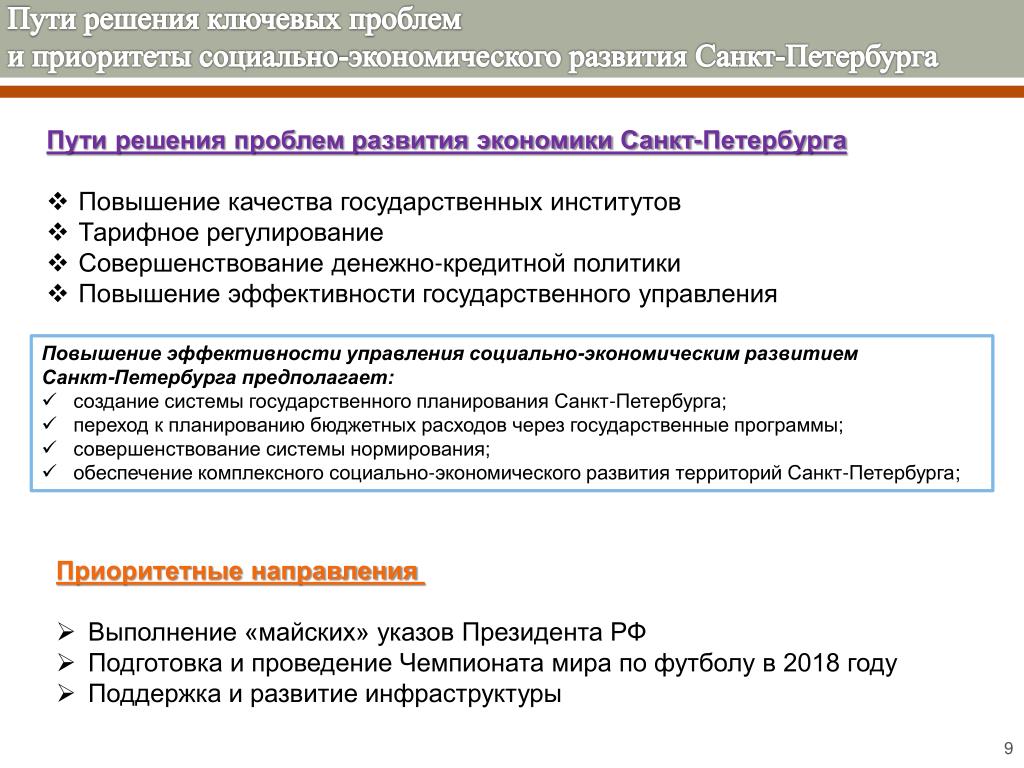 Пути решения ключевых проблем
и приоритеты социально-экономического развития Санкт-Петербурга

Пути решения проблем развития экономики Санкт-Петербурга

❖ Повышение качества государственных институтов
❖ Тарифное регулирование
❖ Совершенствование денежно-кредитной политики
❖ Повышение эффективности государственного управления

Повышение эффективности управления социально-экономическим развитием Санкт-Петербурга предполагает:
✓ создание системы государственного планирования Санкт-Петербурга;
✓ переход к планированию бюджетных расходов через государственные программы;
✓ совершенствование системы нормирования;
✓ обеспечение комплексного социально-экономического развития территорий Санкт-Петербурга;

Приоритетные направления

➢ Выполнение «майских» указов Президента РФ
➢ Подготовка и проведение Чемпионата мира по футболу в 2018 году
➢ Поддержка и развитие инфраструктуры

9